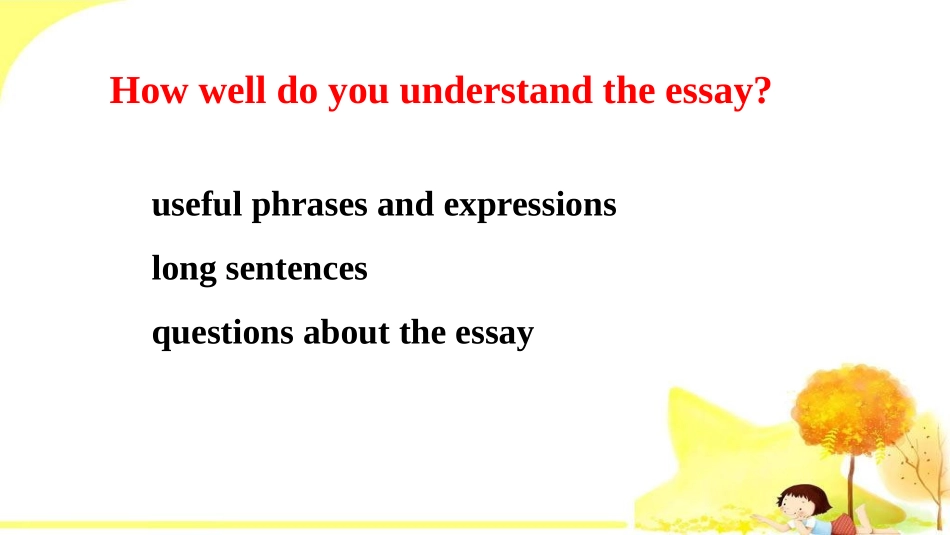 How well do you understand the essay?

useful phrases and expressions

long sentences

questions about the essay